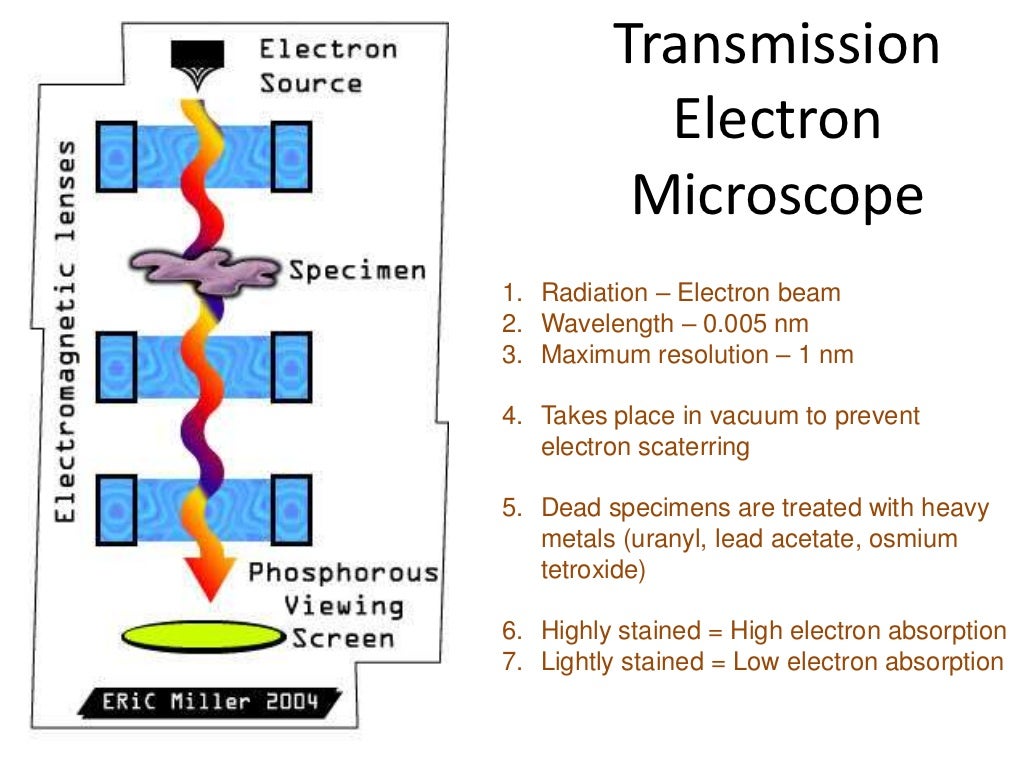 Electron Source

Electromagnetic lenses

Specimen

Phosphorous Viewing Screen

ERiC Miller 2004

Transmission Electron Microscope

1. Radiation – Electron beam
2. Wavelength – 0.005 nm
3. Maximum resolution – 1 nm

4. Takes place in vacuum to prevent electron scaterring

5. Dead specimens are treated with heavy metals (uranyl, lead acetate, osmium tetroxide)

6. Highly stained = High electron absorption
7. Lightly stained = Low electron absorption